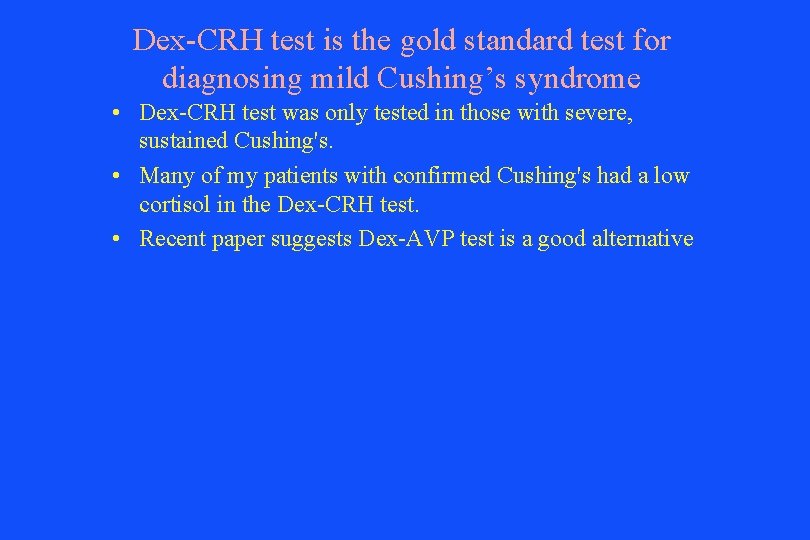 Dex-CRH test is the gold standard test for diagnosing mild Cushing’s syndrome

• Dex-CRH test was only tested in those with severe, sustained Cushing's.
• Many of my patients with confirmed Cushing's had a low cortisol in the Dex-CRH test.
• Recent paper suggests Dex-AVP test is a good alternative